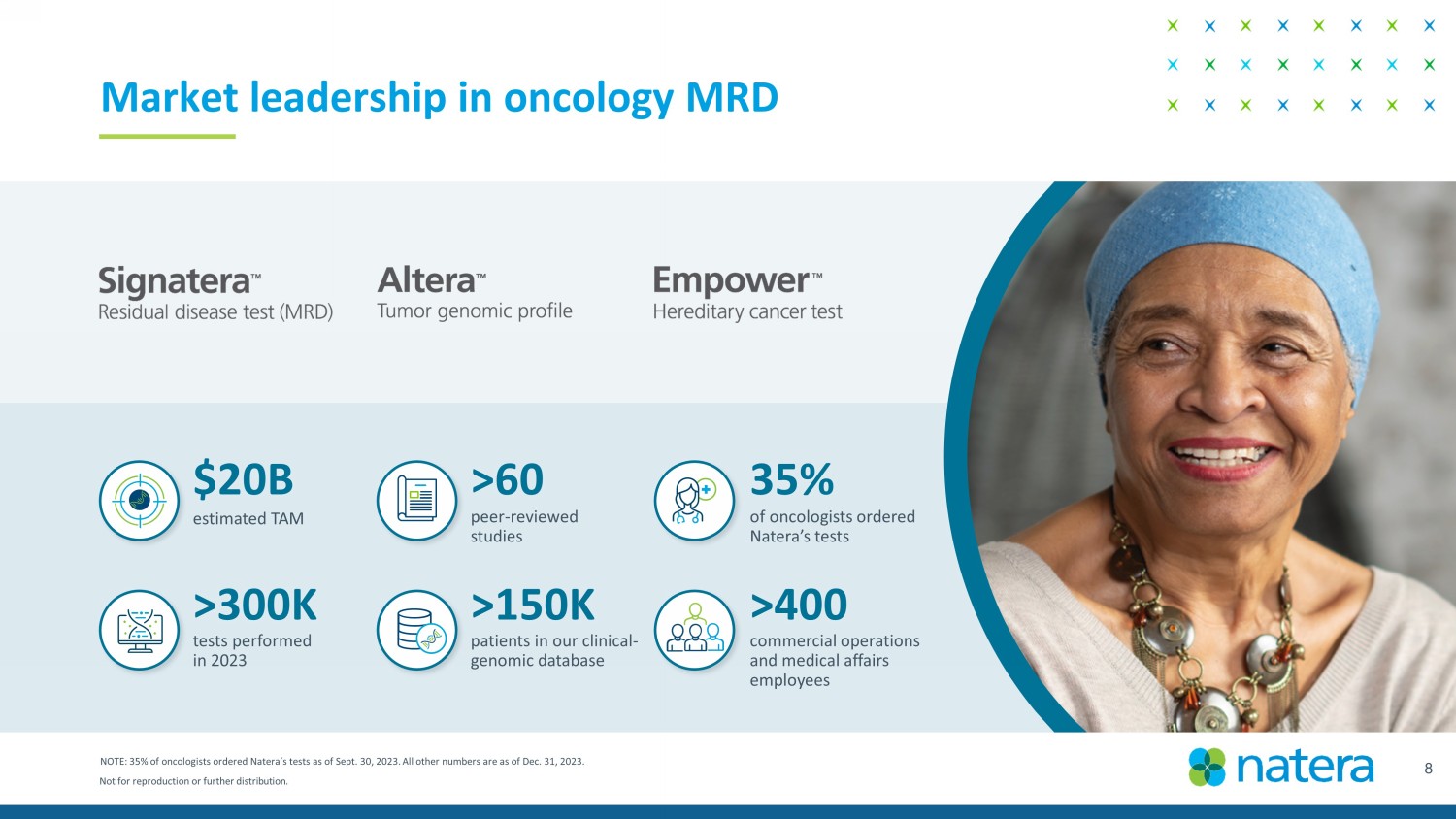 Market leadership in oncology MRD

Signatera™
Residual disease test (MRD)

Altera™
Tumor genomic profile

Empower™
Hereditary cancer test

$20B
estimated TAM

>60
peer-reviewed studies

35%
of oncologists ordered Natera's tests

>300K
tests performed in 2023

>150K
patients in our clinical-genomic database

>400
commercial operations and medical affairs employees

NOTE: 35% of oncologists ordered Natera's tests as of Sept. 30, 2023. All other numbers are as of Dec. 31, 2023.
Not for reproduction or further distribution.

natera

8